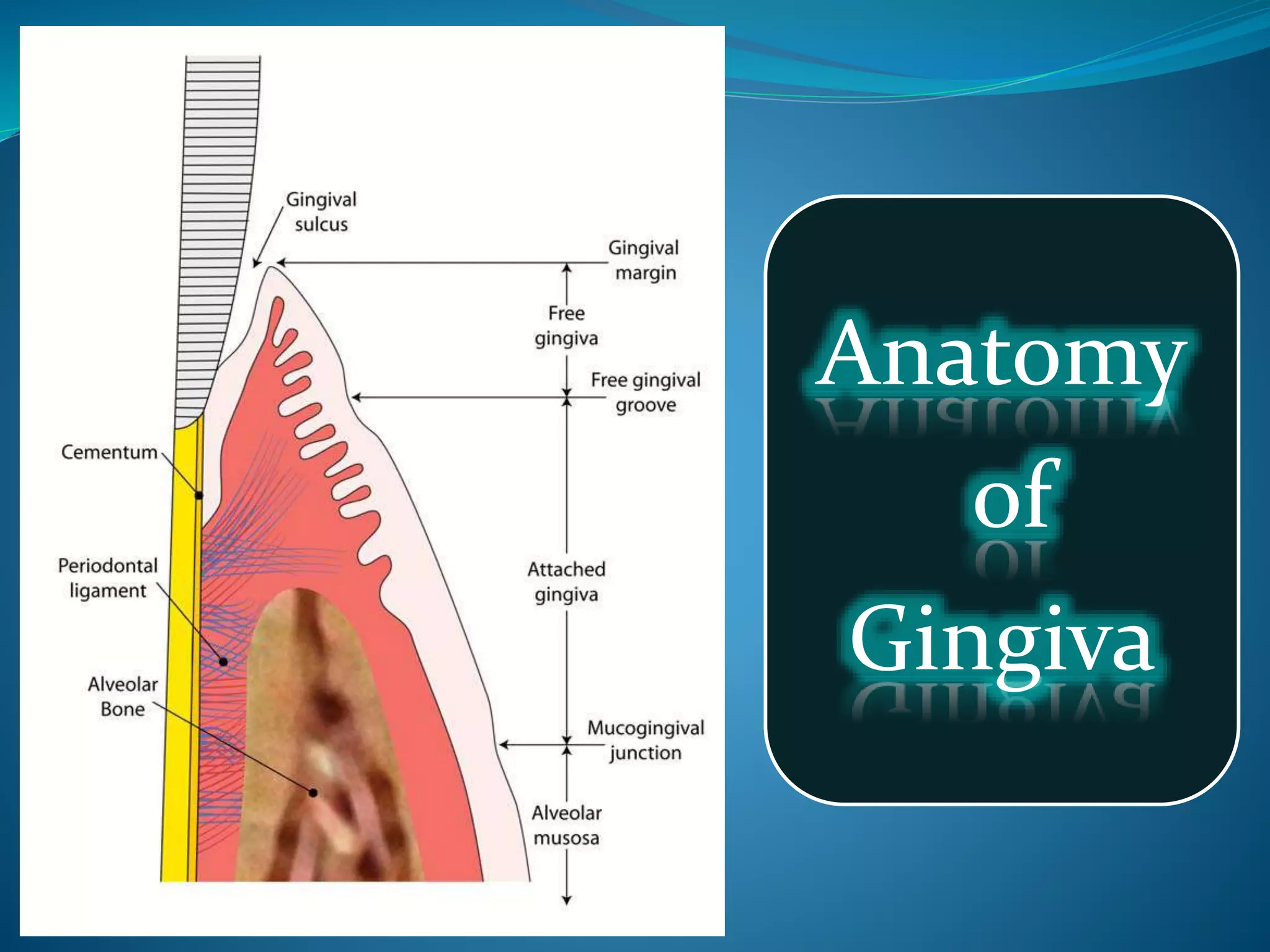 Gingival sulcus

Gingival margin

Free gingiva

Free gingival groove

Cementum

Periodontal ligament

Attached gingiva

Alveolar Bone

Mucogingival junction

Alveolar musosa

Anatomy of Gingiva